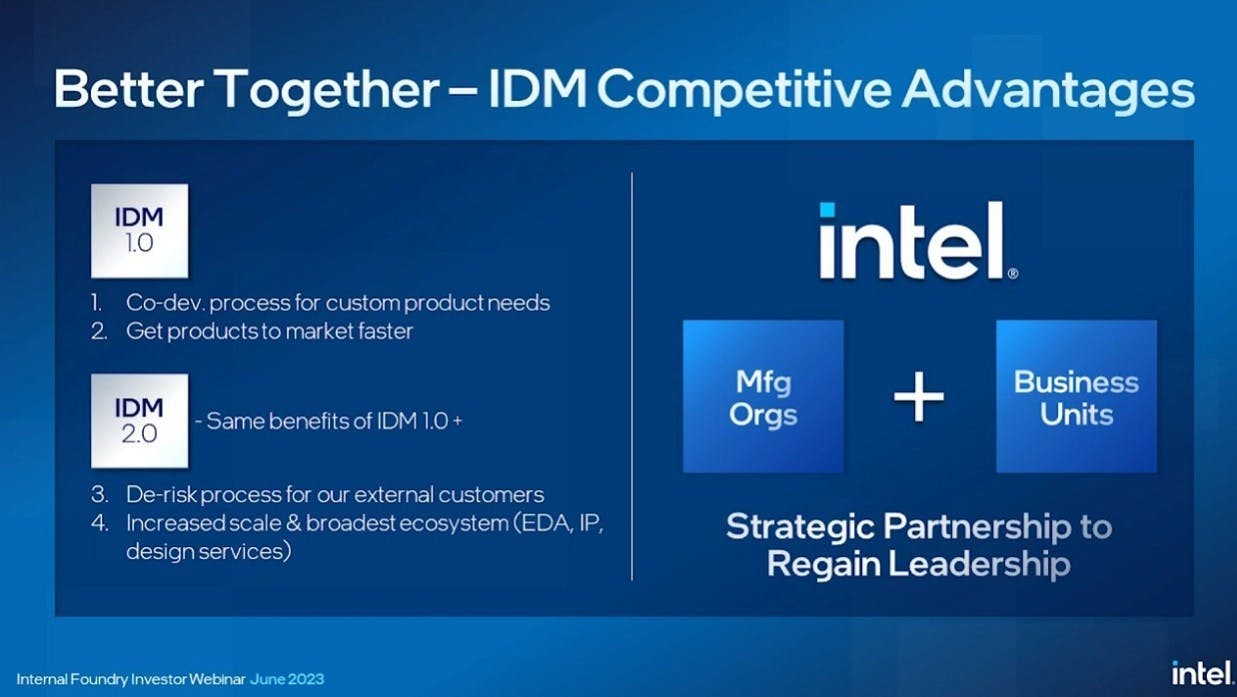 Better Together – IDM Competitive Advantages

IDM 1.0

1. Co-dev. process for custom product needs
2. Get products to market faster

IDM 2.0

- Same benefits of IDM 1.0 +

3. De-risk process for our external customers
4. Increased scale & broadest ecosystem (EDA, IP, design services)

intel.

Mfg Orgs

+

Business Units

Strategic Partnership to Regain Leadership

Internal Foundry Investor Webinar June 2023

intel.